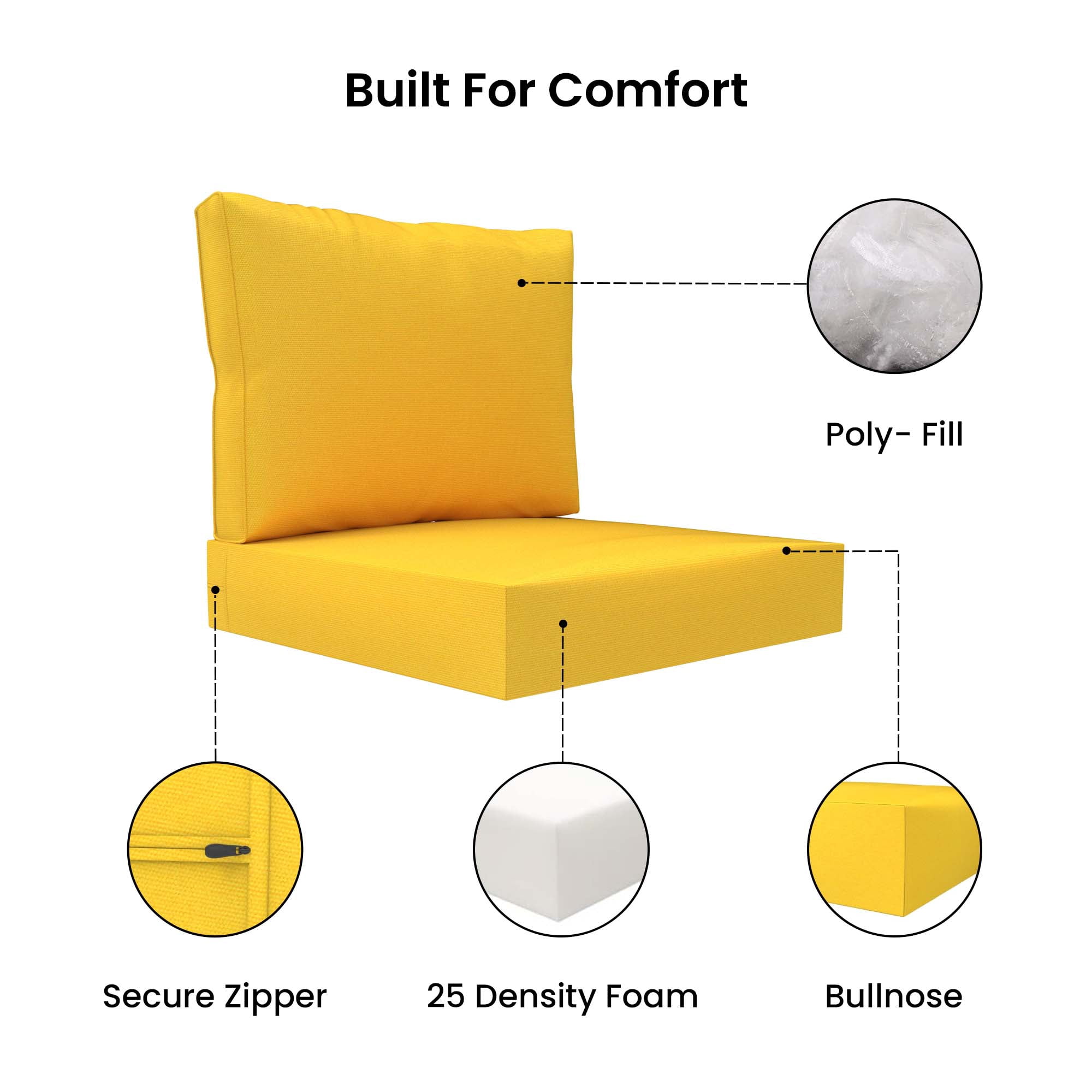 Built For Comfort

Poly- Fill

Secure Zipper

25 Density Foam

Bullnose